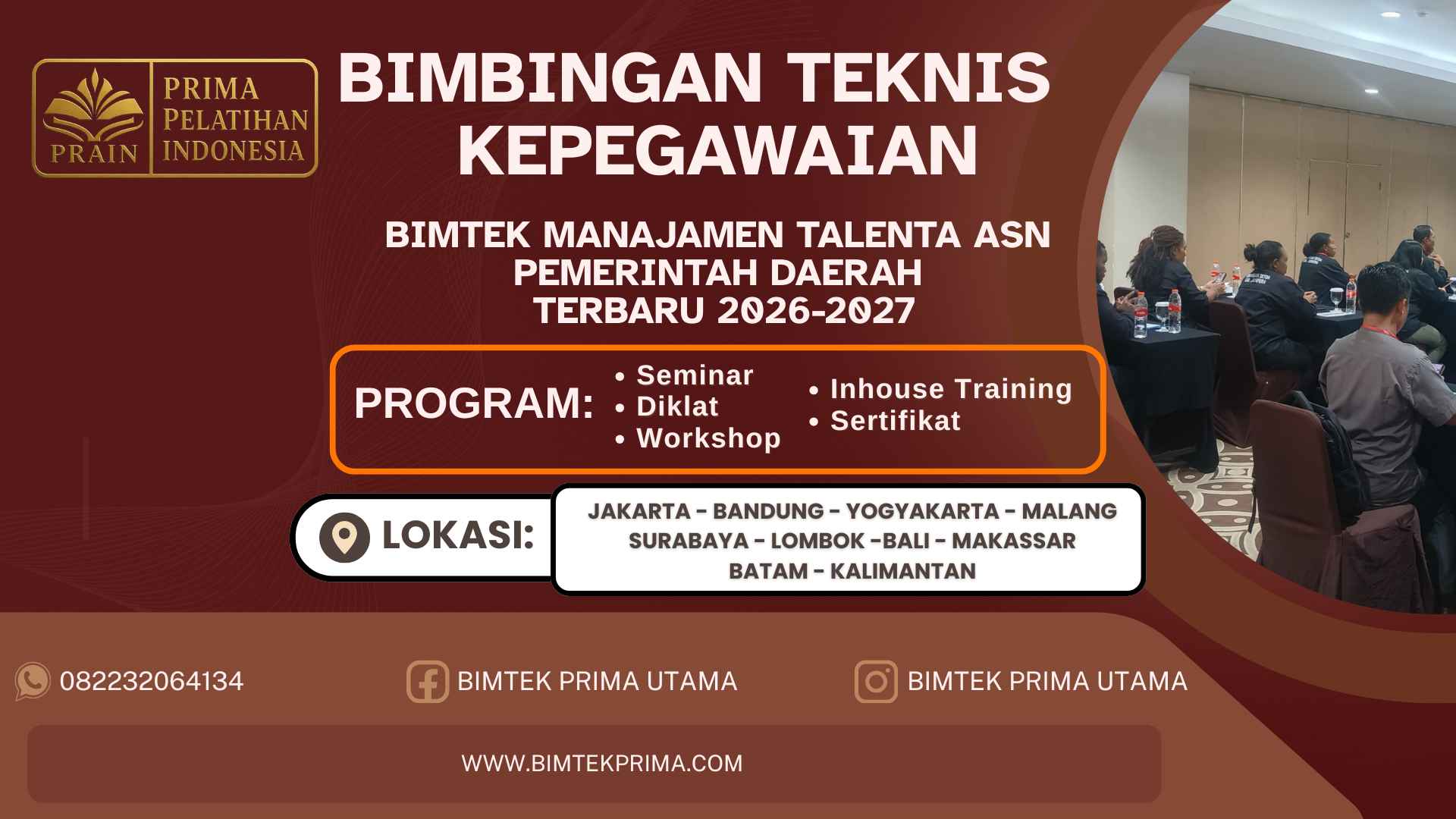 PRAIN
PRIMA PELATIHAN INDONESIA

BIMBINGAN TEKNIS KEPEGAWAIAN

BIMTEK MANAJAMEN TALENTA ASN PEMERINTAH DAERAH TERBARU 2026-2027

PROGRAM:
• Seminar
• Diklat
• Workshop
• Inhouse Training
• Sertifikat

LOKASI:
JAKARTA - BANDUNG - YOGYAKARTA - MALANG
SURABAYA - LOMBOK -BALI - MAKASSAR
BATAM - KALIMANTAN

082232064134
BIMTEK PRIMA UTAMA
BIMTEK PRIMA UTAMA

WWW.BIMTEKPRIMA.COM